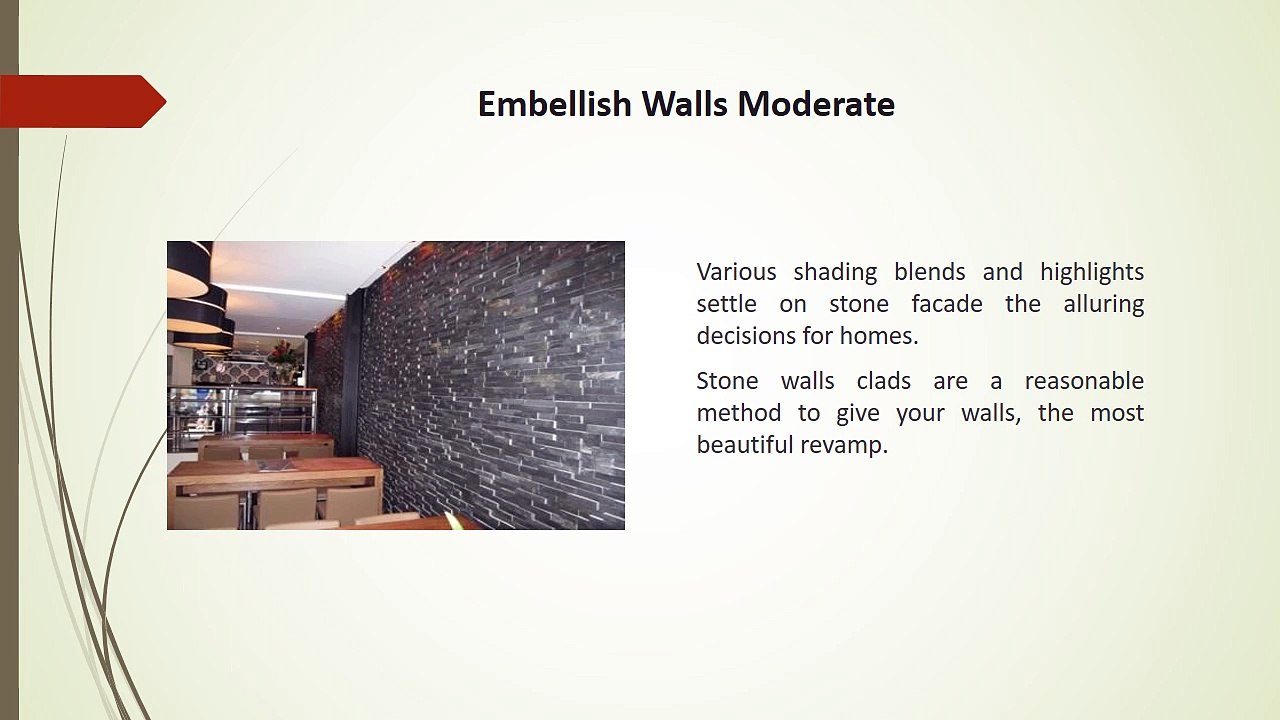 Embellish Walls Moderate

Various shading blends and highlights settle on stone facade the alluring decisions for homes.

Stone walls clads are a reasonable method to give your walls, the most beautiful revamp.